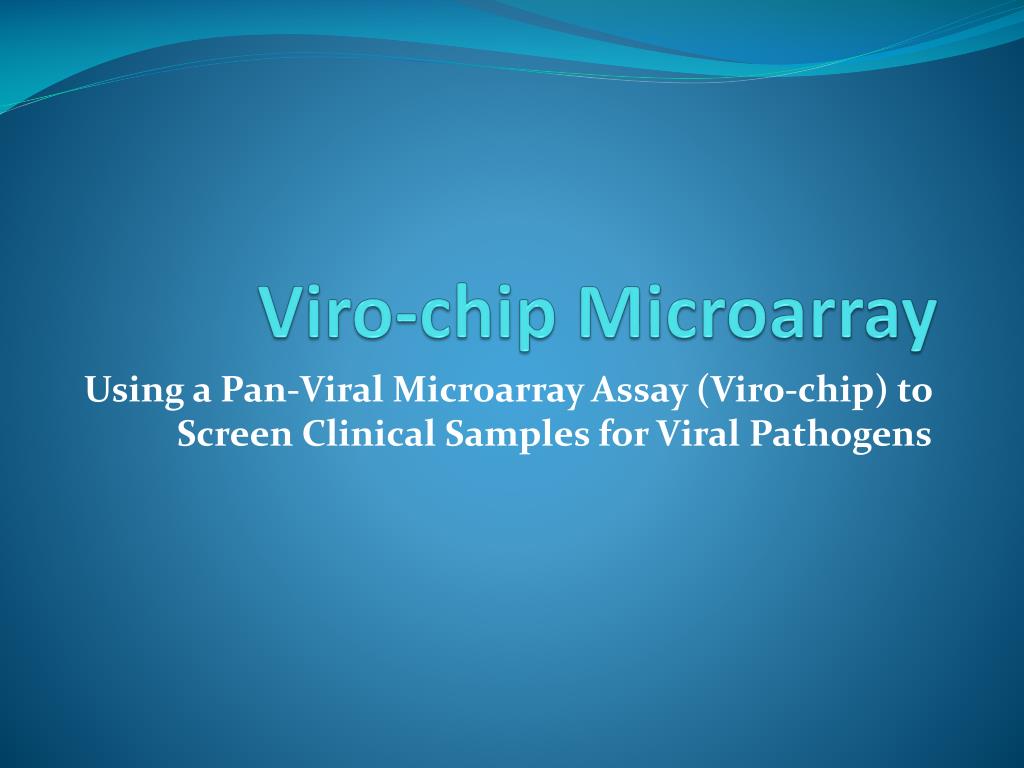 Viro-chip Microarray

Using a Pan-Viral Microarray Assay (Viro-chip) to Screen Clinical Samples for Viral Pathogens